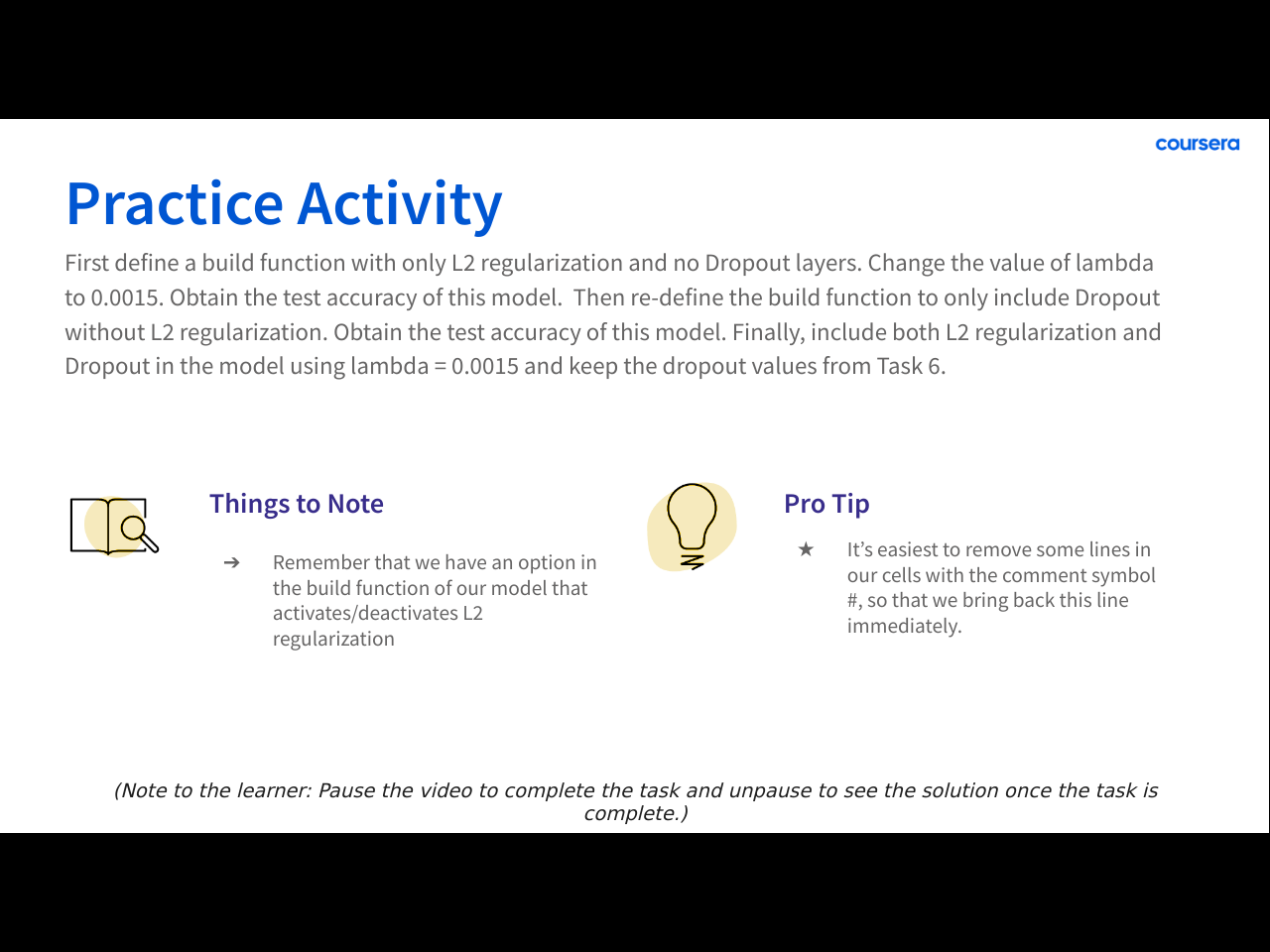 coursera

Practice Activity

First define a build function with only L2 regularization and no Dropout layers. Change the value of lambda to 0.0015. Obtain the test accuracy of this model. Then re-define the build function to only include Dropout without L2 regularization. Obtain the test accuracy of this model. Finally, include both L2 regularization and Dropout in the model using lambda = 0.0015 and keep the dropout values from Task 6.

Things to Note

➔ Remember that we have an option in the build function of our model that activates/deactivates L2 regularization

Pro Tip

★ It's easiest to remove some lines in our cells with the comment symbol #, so that we bring back this line immediately.

(Note to the learner: Pause the video to complete the task and unpause to see the solution once the task is complete.)